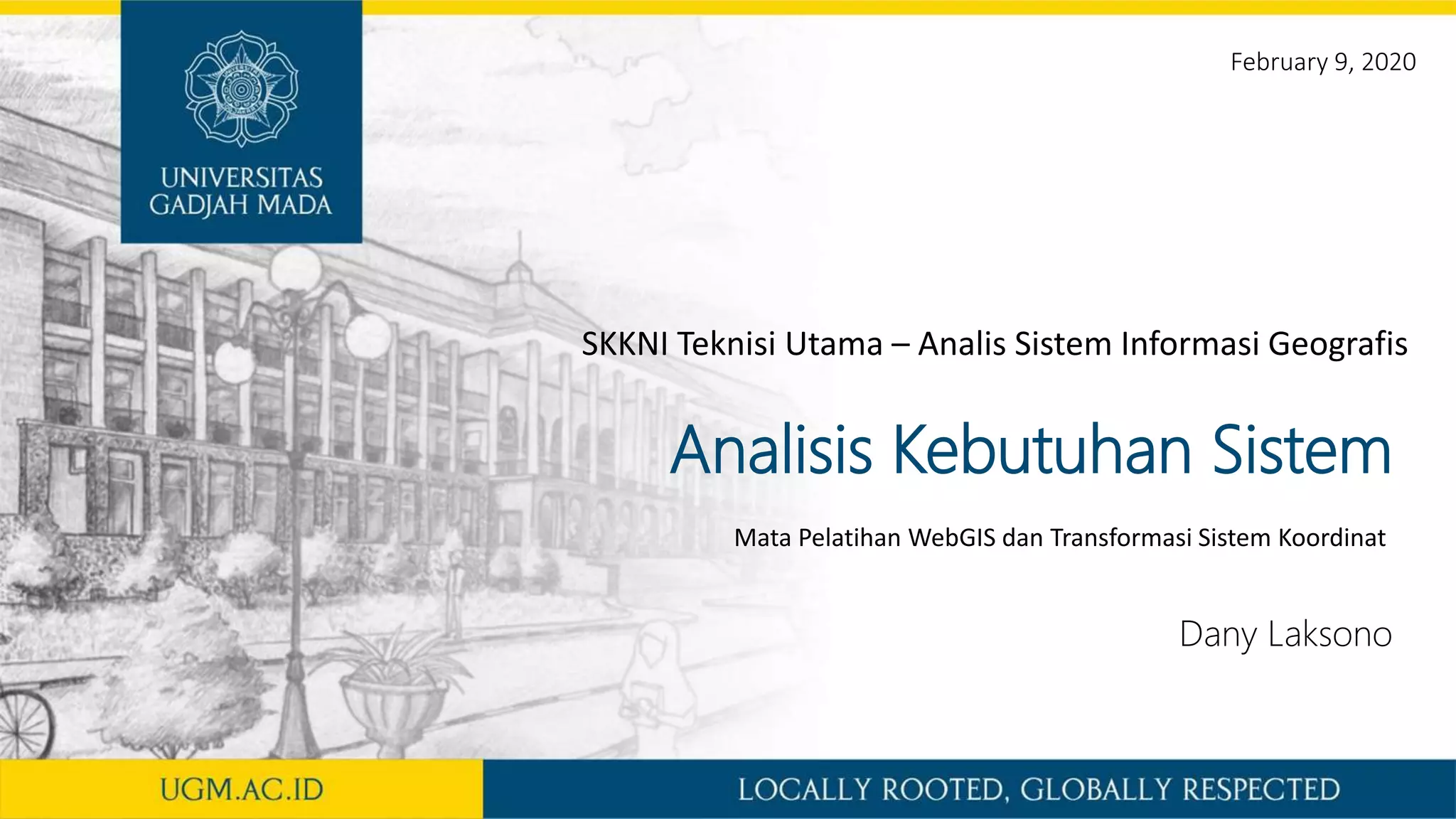 UNIVERSITAS GADJAH MADA

February 9, 2020

SKKNI Teknisi Utama – Analis Sistem Informasi Geografis

Analisis Kebutuhan Sistem

Mata Pelatihan WebGIS dan Transformasi Sistem Koordinat

Dany Laksono

UGM.AC.ID

LOCALLY ROOTED, GLOBALLY RESPECTED